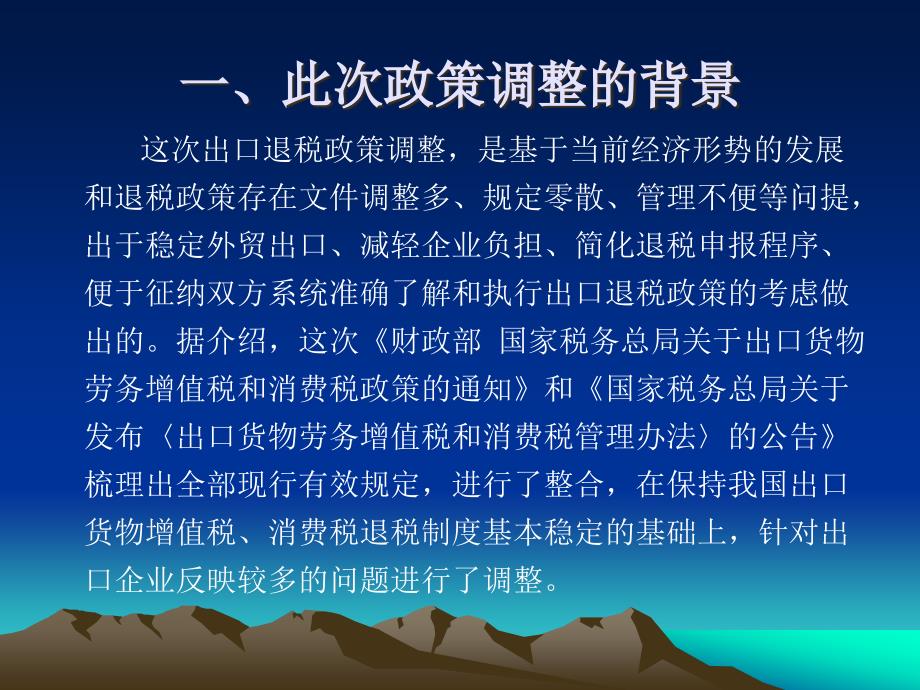 一、此次政策调整的背景

这次出口退税政策调整，是基于当前经济形势的发展和退税政策存在文件调整多、规定零散、管理不便等问提，出于稳定外贸出口、减轻企业负担、简化退税申报程序、便于征纳双方系统准确了解和执行出口退税政策的考虑做出的。据介绍，这次《财政部 国家税务总局关于出口货物劳务增值税和消费税政策的通知》和《国家税务总局关于发布〈出口货物劳务增值税和消费税管理办法〉的公告》梳理出全部现行有效规定，进行了整合，在保持我国出口货物增值税、消费税退税制度基本稳定的基础上，针对出口企业反映较多的问题进行了调整。